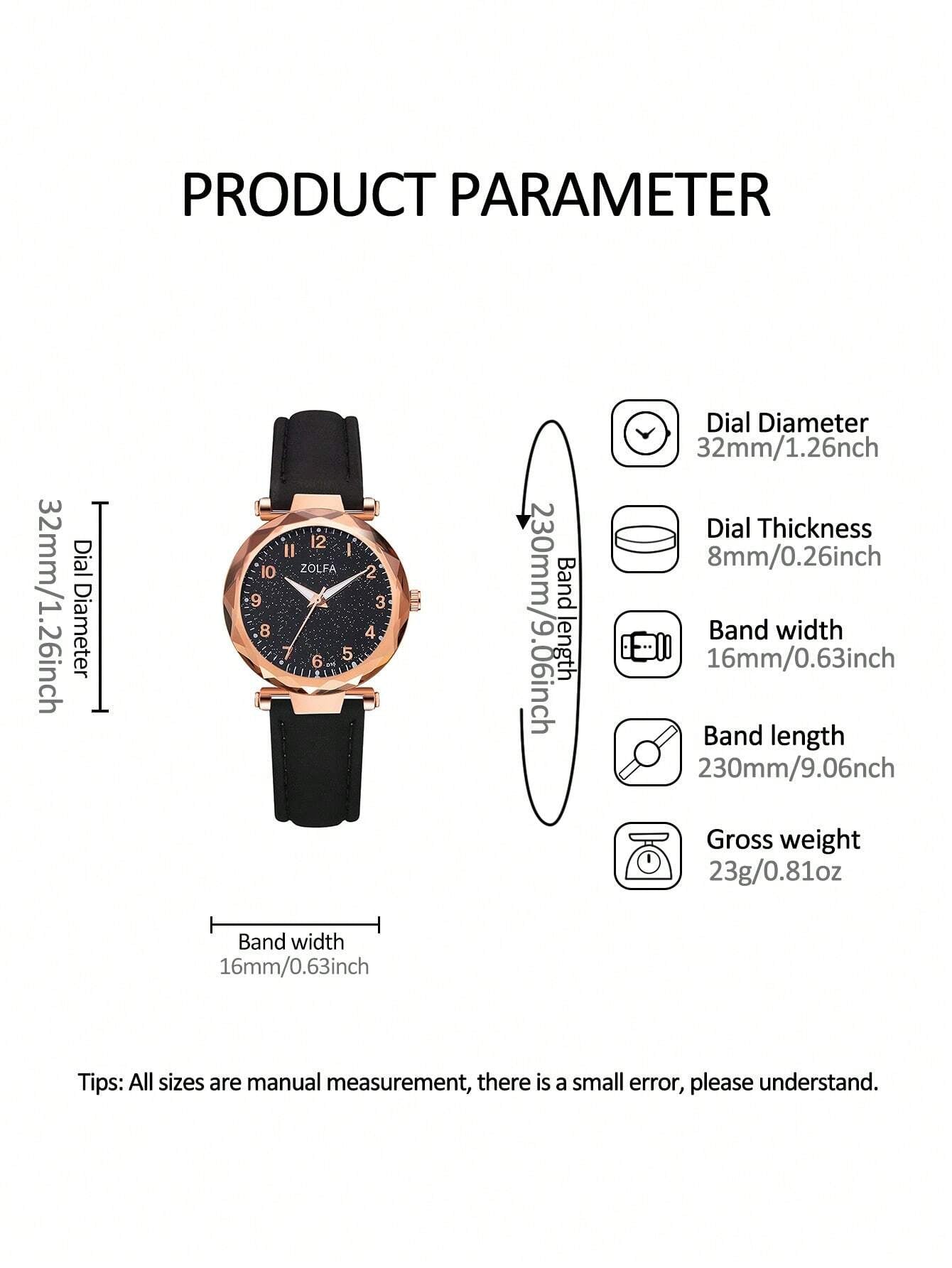 PRODUCT PARAMETER

Dial Diameter
32mm/1.26inch

ZOLFA
12 1 2 3 4 5 6 7 8 9 10

Band length
230mm/9.06inch

Dial Diameter
32mm/1.26nch

Dial Thickness
8mm/0.26inch

Band width
16mm/0.63inch

Band length
230mm/9.06nch

Gross weight
23g/0.81oz

Band width
16mm/0.63inch

Tips: All sizes are manual measurement, there is a small error, please understand.